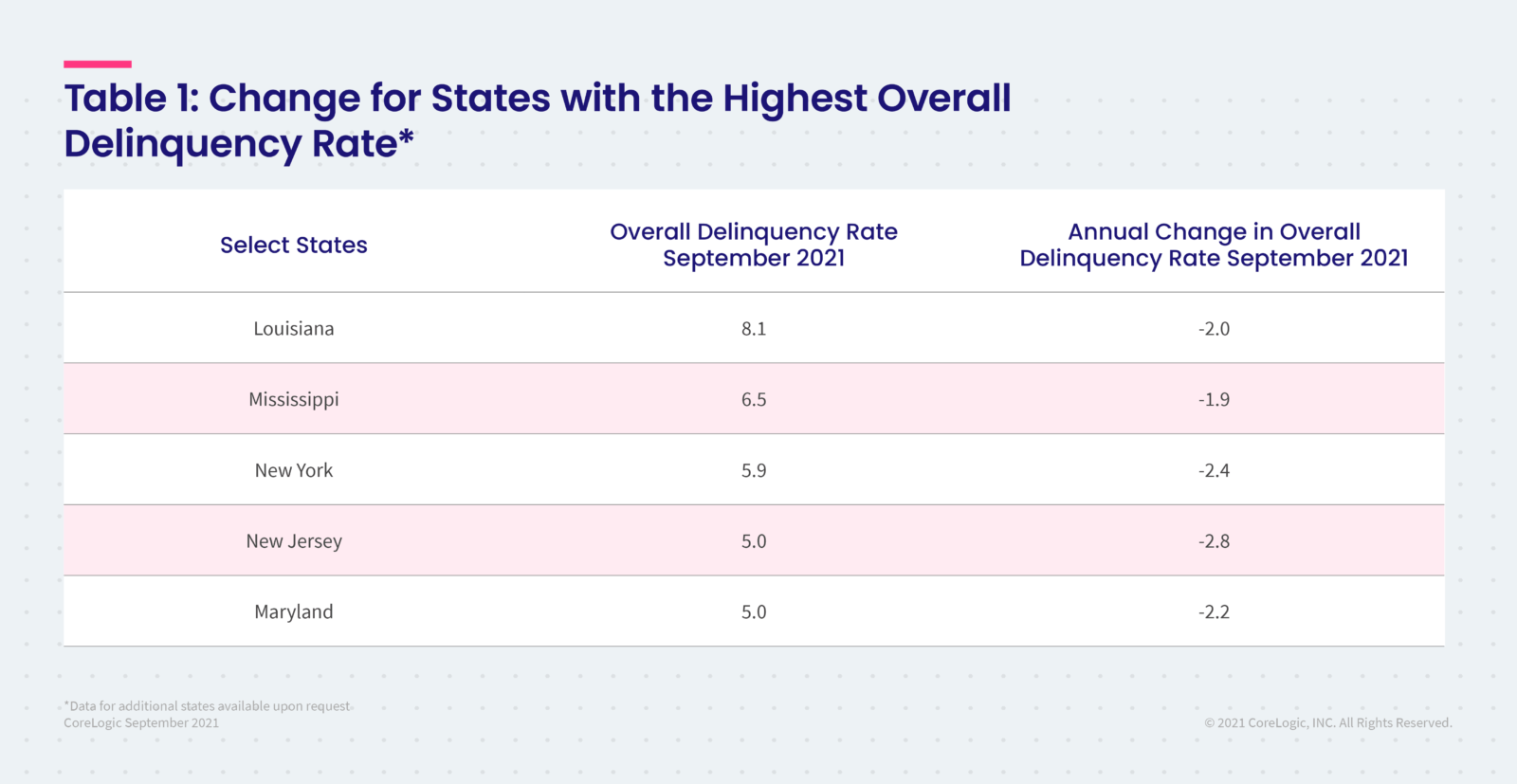 Table 1: Change for States with the Highest Overall Delinquency Rate*

| Select States | Overall Delinquency Rate September 2021 | Annual Change in Overall Delinquency Rate September 2021 |
|---|---|---|
| Louisiana | 8.1 | -2.0 |
| Mississippi | 6.5 | -1.9 |
| New York | 5.9 | -2.4 |
| New Jersey | 5.0 | -2.8 |
| Maryland | 5.0 | -2.2 |

*Data for additional states available upon request
CoreLogic September 2021

© 2021 CoreLogic, INC. All Rights Reserved.